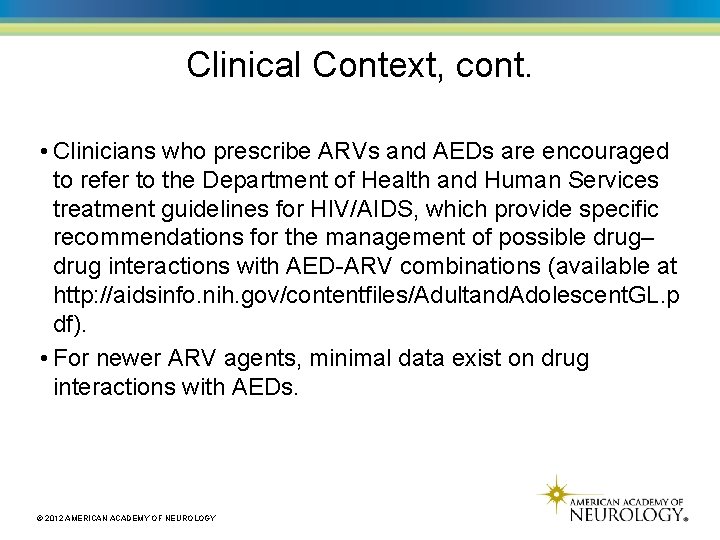 Clinical Context, cont.

• Clinicians who prescribe ARVs and AEDs are encouraged to refer to the Department of Health and Human Services treatment guidelines for HIV/AIDS, which provide specific recommendations for the management of possible drug–drug interactions with AED-ARV combinations (available at http://aidsinfo.nih.gov/contentfiles/AdultandAdolescentGL.pdf).

• For newer ARV agents, minimal data exist on drug interactions with AEDs.

© 2012 AMERICAN ACADEMY OF NEUROLOGY

AMERICAN ACADEMY OF NEUROLOGY®